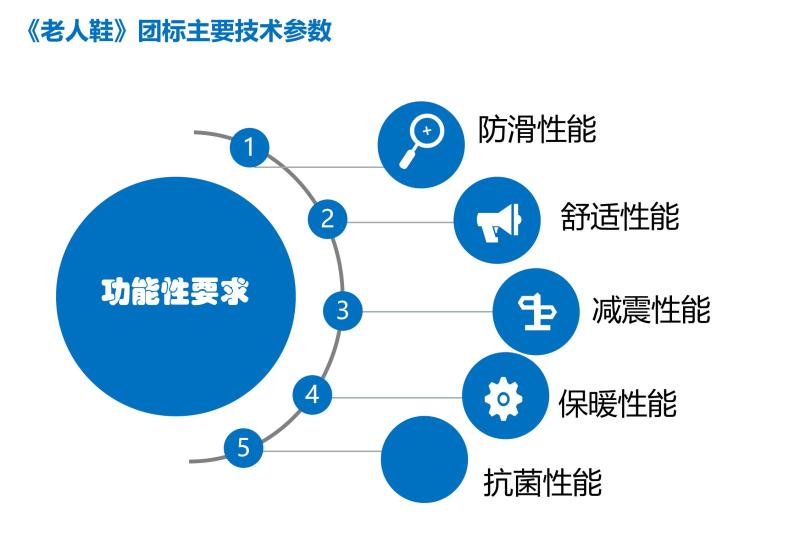 《老人鞋》团标主要技术参数

功能性要求

1
防滑性能

2
舒适性能

3
减震性能

4
保暖性能

5
抗菌性能